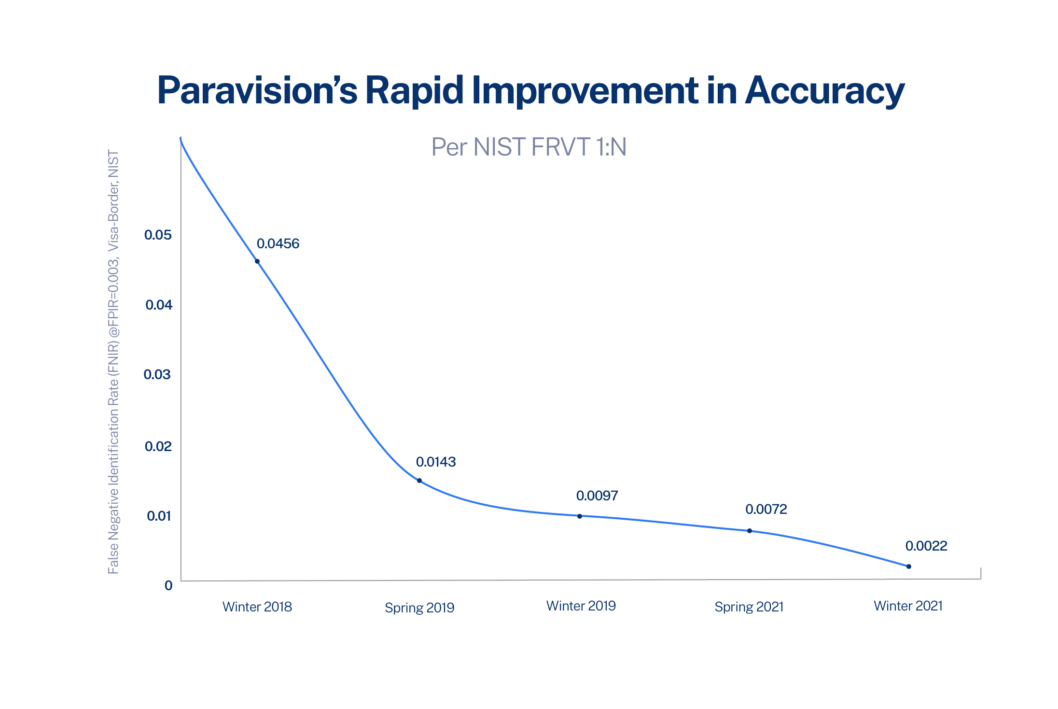 Paravision's Rapid Improvement in Accuracy

Per NIST FRVT 1:N

False Negative Identification Rate (FNIR) @FPIR=0.003, Visa-Border, NIST

0.05
0.04
0.03
0.02
0.01
0

0.0456
0.0143
0.0097
0.0072
0.0022

Winter 2018
Spring 2019
Winter 2019
Spring 2021
Winter 2021